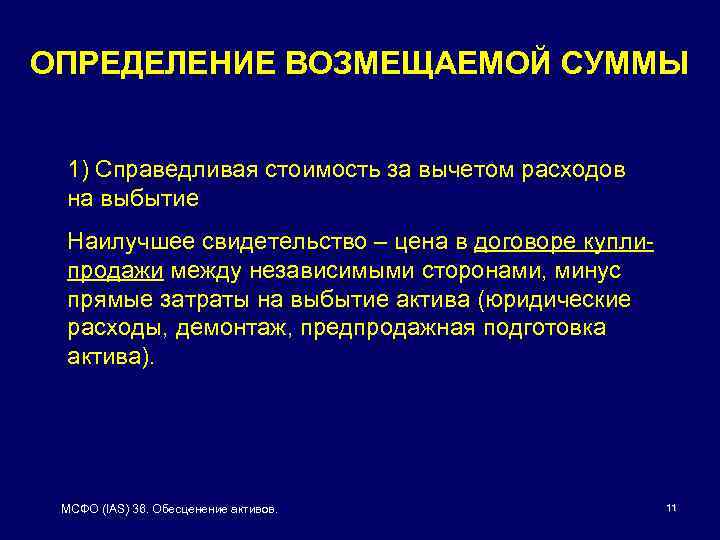 ОПРЕДЕЛЕНИЕ ВОЗМЕЩАЕМОЙ СУММЫ

1) Справедливая стоимость за вычетом расходов на выбытие

Наилучшее свидетельство – цена в договоре купли-продажи между независимыми сторонами, минус прямые затраты на выбытие актива (юридические расходы, демонтаж, предпродажная подготовка актива).

МСФО (IAS) 36. Обесценение активов.

11